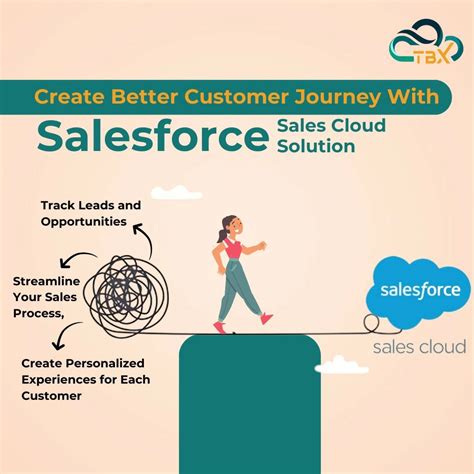 TBX

Create Better Customer Journey With

Salesforce Sales Cloud Solution

Track Leads and Opportunities

Streamline Your Sales Process,

Create Personalized Experiences for Each Customer

salesforce

sales cloud